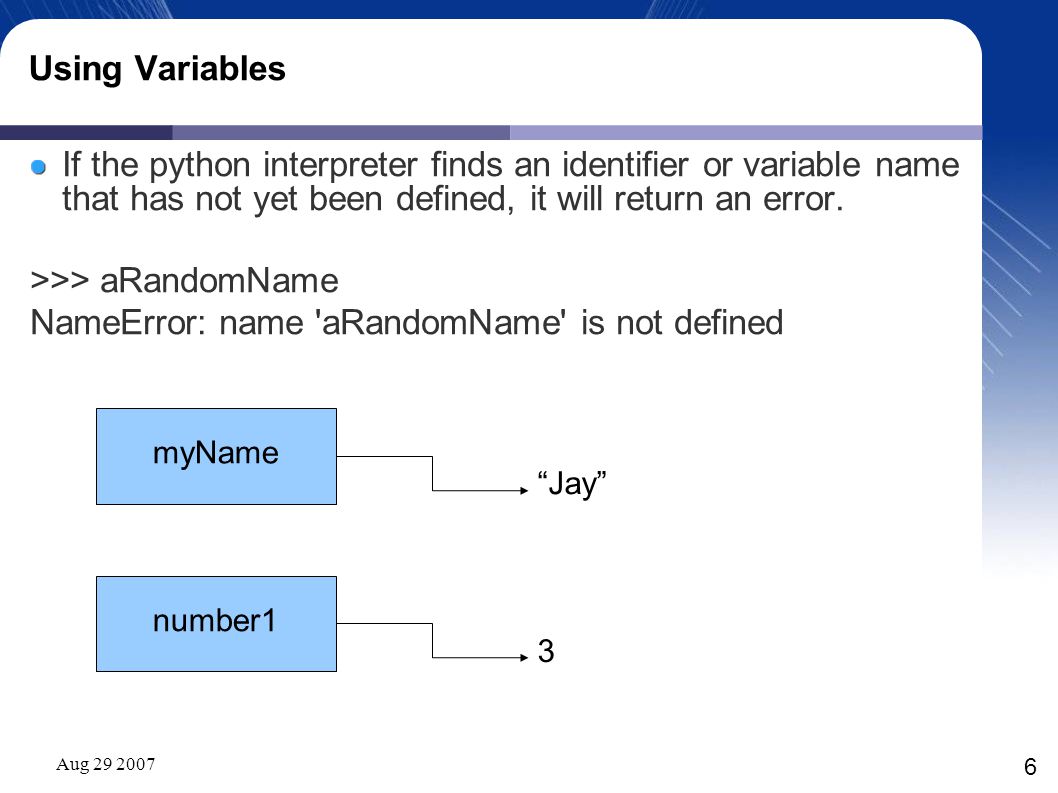 Using Variables

If the python interpreter finds an identifier or variable name that has not yet been defined, it will return an error.

>>> aRandomName
NameError: name 'aRandomName' is not defined

myName

“Jay”

number1

3

Aug 29 2007

6